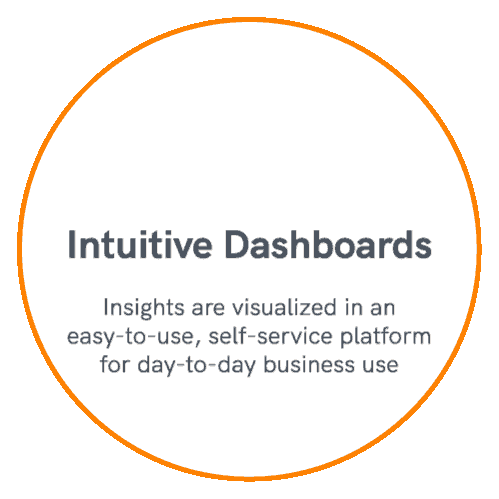 Intuitive Dashboards

Insights are visualized in an easy-to-use, self-service platform for day-to-day business use